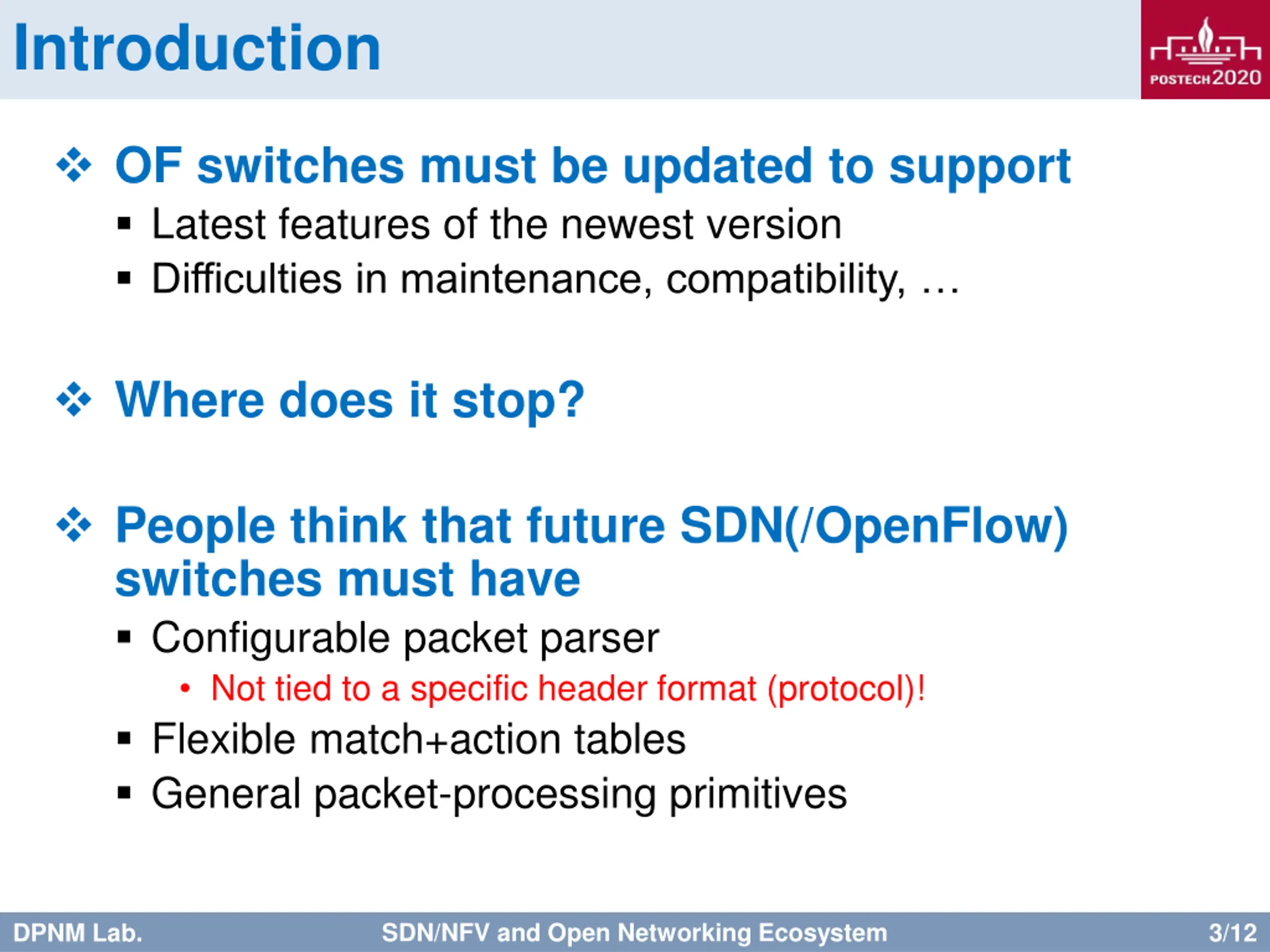 Introduction

POSTECH 2020

❖ OF switches must be updated to support

▪ Latest features of the newest version

▪ Difficulties in maintenance, compatibility, …

❖ Where does it stop?

❖ People think that future SDN(/OpenFlow) switches must have

▪ Configurable packet parser

• Not tied to a specific header format (protocol)!

▪ Flexible match+action tables

▪ General packet-processing primitives

DPNM Lab.

SDN/NFV and Open Networking Ecosystem

3/12